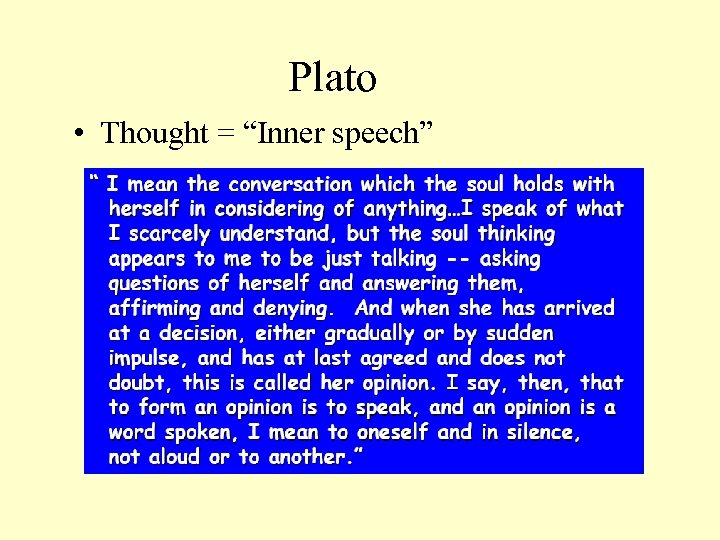 Plato

• Thought = “Inner speech”

“ I mean the conversation which the soul holds with herself in considering of anything…I speak of what I scarcely understand, but the soul thinking appears to me to be just talking -- asking questions of herself and answering them, affirming and denying. And when she has arrived at a decision, either gradually or by sudden impulse, and has at last agreed and does not doubt, this is called her opinion. I say, then, that to form an opinion is to speak, and an opinion is a word spoken, I mean to oneself and in silence, not aloud or to another.”